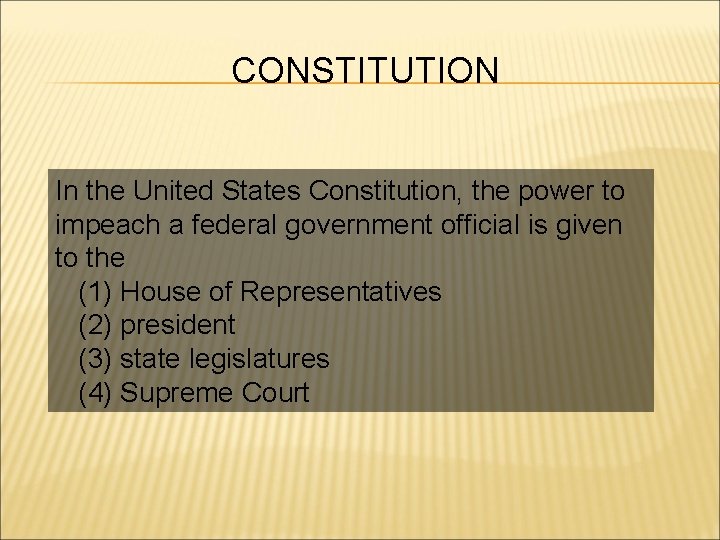 CONSTITUTION

In the United States Constitution, the power to impeach a federal government official is given to the

(1) House of Representatives
(2) president
(3) state legislatures
(4) Supreme Court